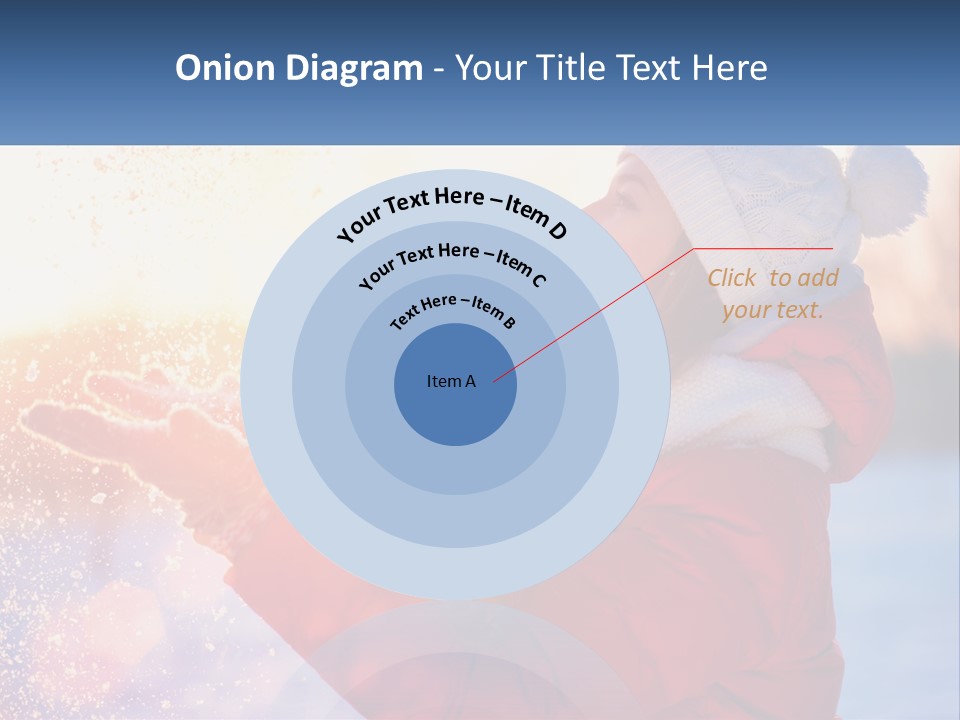 Onion Diagram - Your Title Text Here

Your Text Here – Item D

Your Text Here – Item C

Text Here – Item B

Item A

Click to add your text.